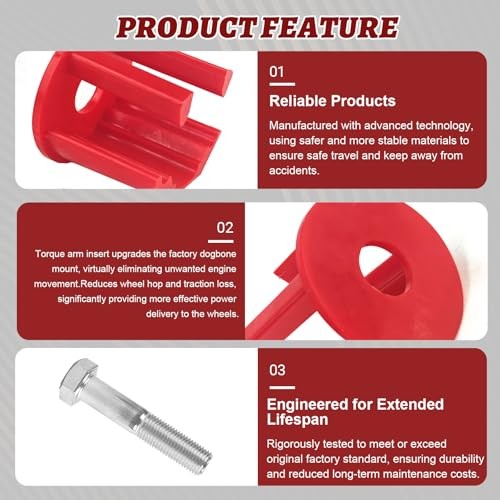 PRODUCT FEATURE

01

Reliable Products

Manufactured with advanced technology, using safer and more stable materials to ensure safe travel and keep away from accidents.

02

Torque arm insert upgrades the factory dogbone mount, virtually eliminating unwanted engine movement.Reduces wheel hop and traction loss, significantly providing more effective power delivery to the wheels.

03

Engineered for Extended Lifespan

Rigorously tested to meet or exceed original factory standard, ensuring durability and reduced long-term maintenance costs.